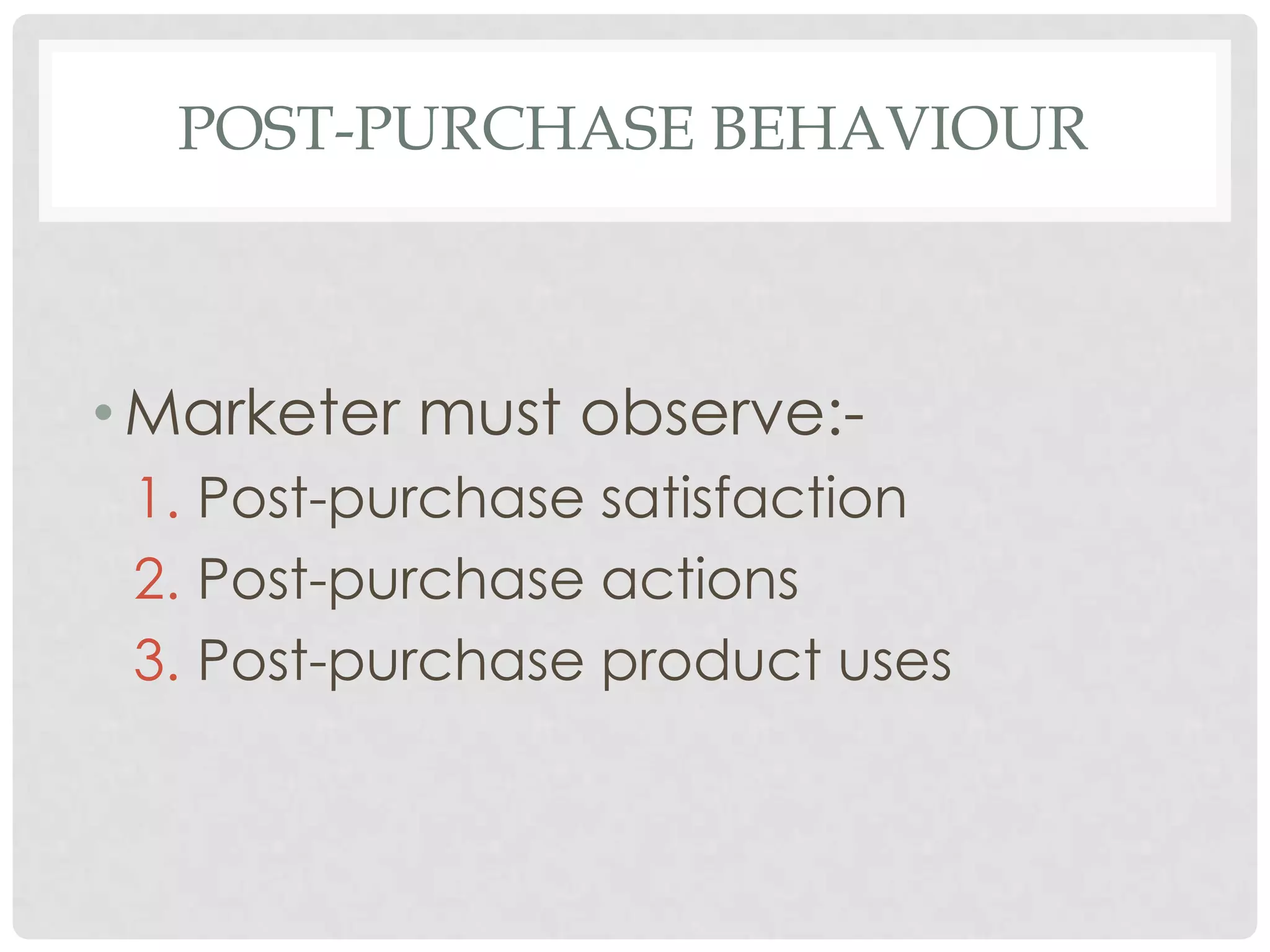 POST-PURCHASE BEHAVIOUR

• Marketer must observe:-
1. Post-purchase satisfaction
2. Post-purchase actions
3. Post-purchase product uses